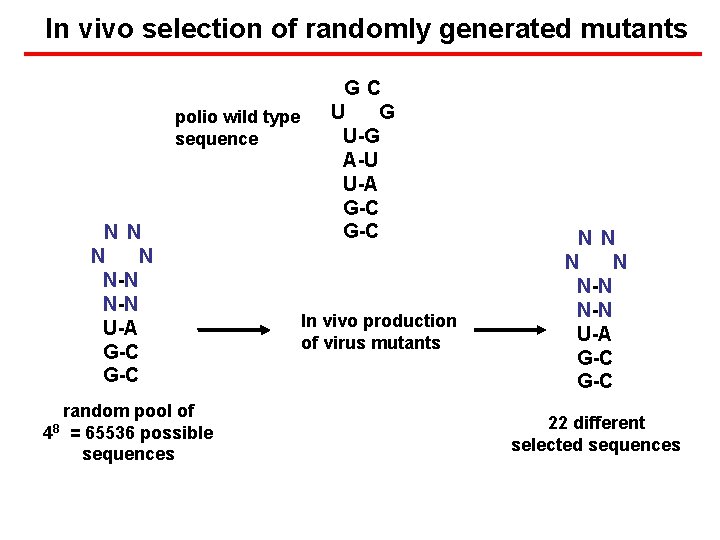 In vivo selection of randomly generated mutants

polio wild type sequence

G C
U G
U-G
A-U
U-A
G-C
G-C

N N
N N
N-N
N-N
U-A
G-C
G-C

random pool of $4^8$ = 65536 possible sequences

In vivo production of virus mutants

N N
N N
N-N
N-N
U-A
G-C
G-C

22 different selected sequences